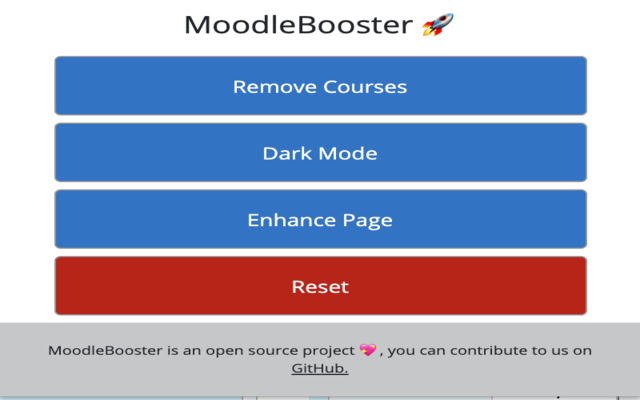 MoodleBooster 🚀

Remove Courses

Dark Mode

Enhance Page

Reset

MoodleBooster is an open source project 💖 , you can contribute to us on GitHub.